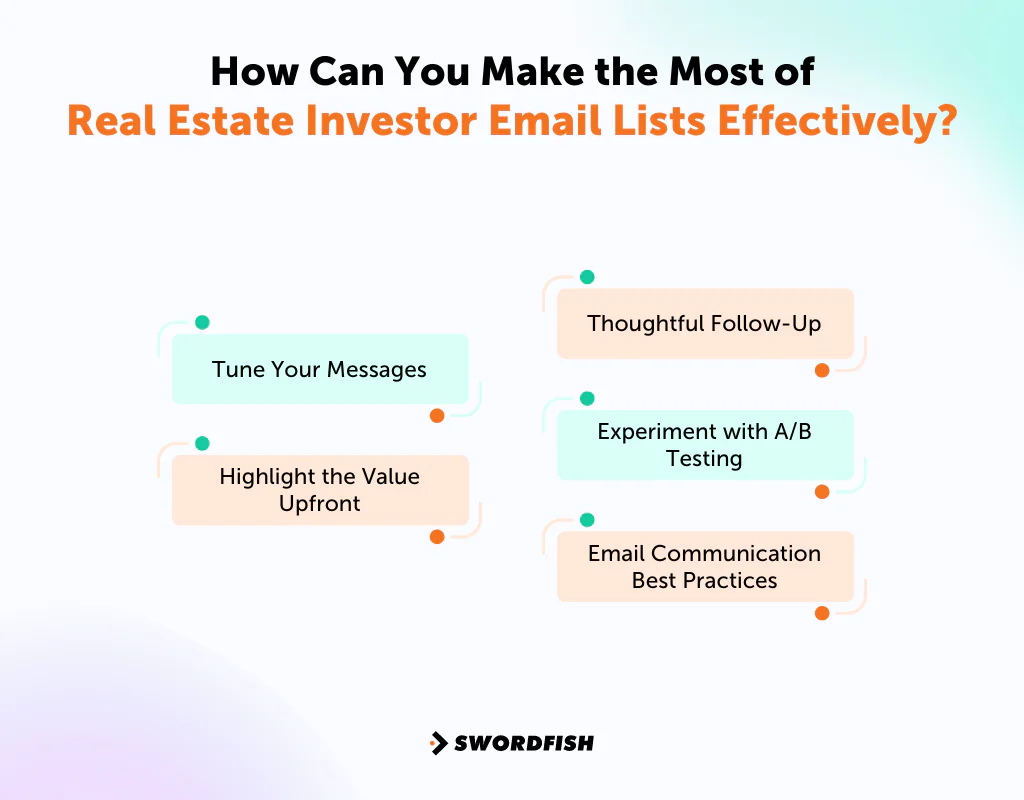 How Can You Make the Most of
Real Estate Investor Email Lists Effectively?

Tune Your Messages

Highlight the Value Upfront

Thoughtful Follow-Up

Experiment with A/B Testing

Email Communication Best Practices

SWORDFISH